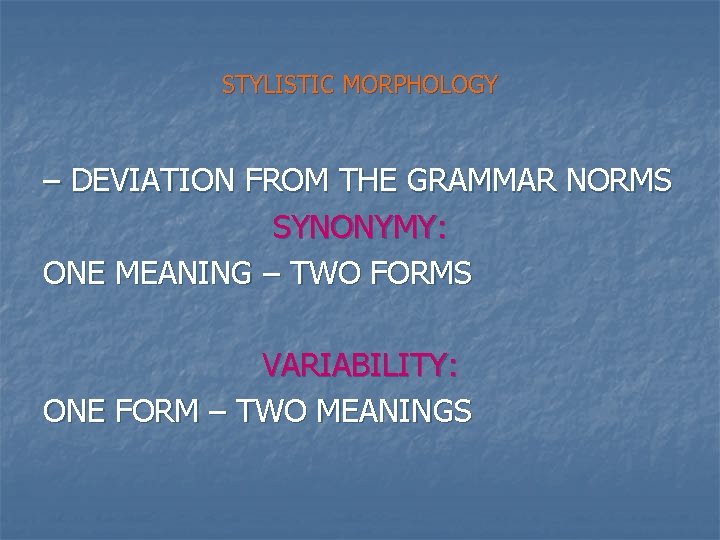 STYLISTIC MORPHOLOGY

– DEVIATION FROM THE GRAMMAR NORMS

SYNONYMY:

ONE MEANING – TWO FORMS

VARIABILITY:

ONE FORM – TWO MEANINGS